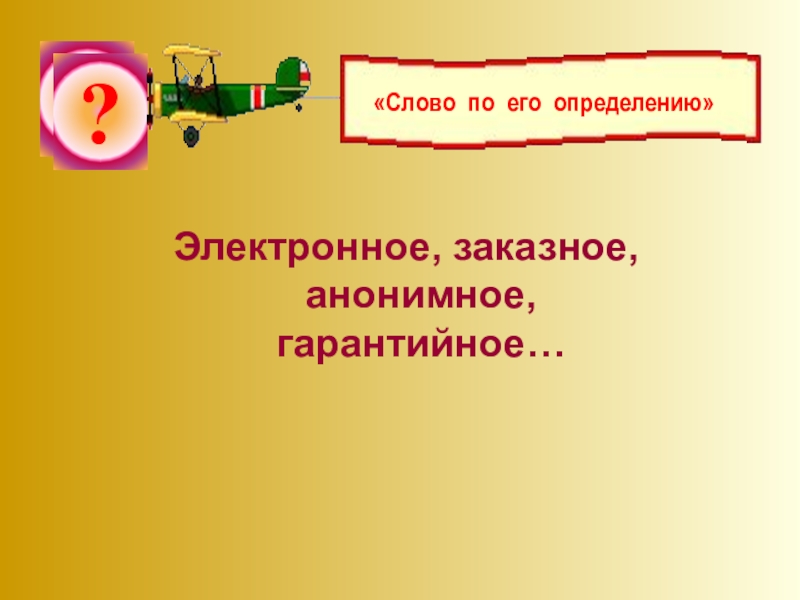 ?

«Слово по его определению»

Электронное, заказное, анонимное, гарантийное…